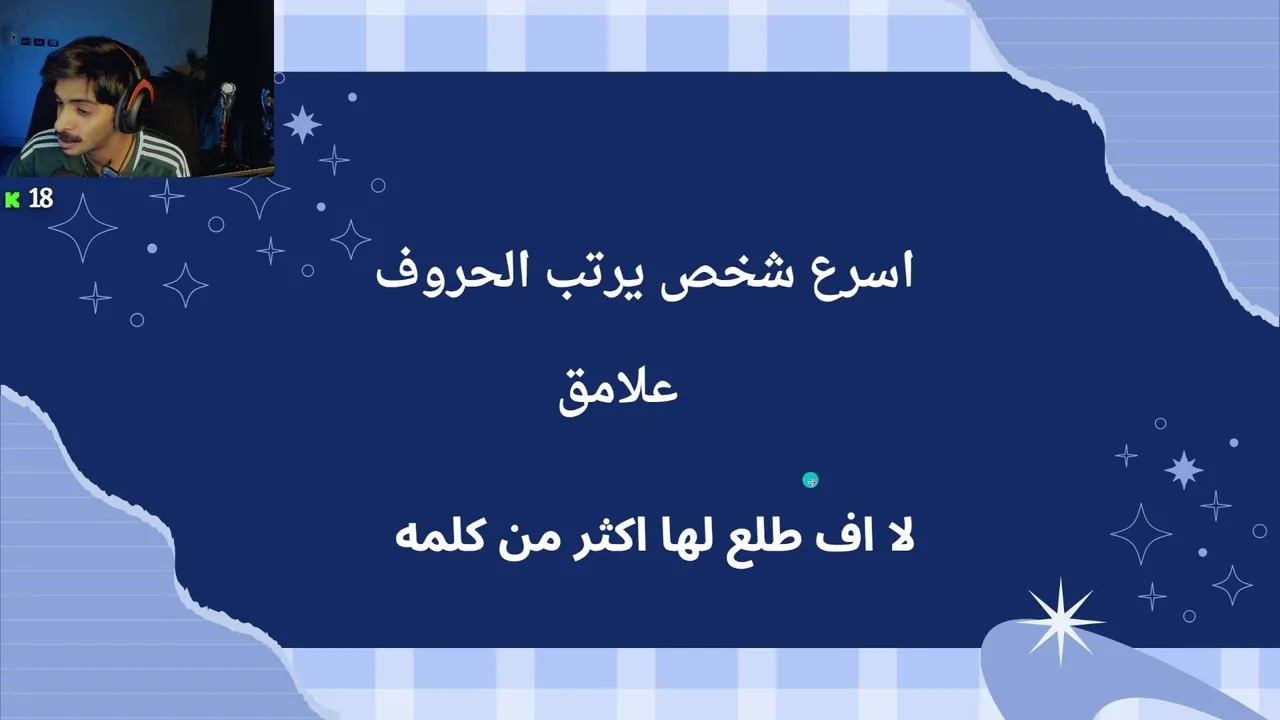 18

اسرع شخص يرتب الحروف

علامق

لا اف طلع لها اكثر من كلمه